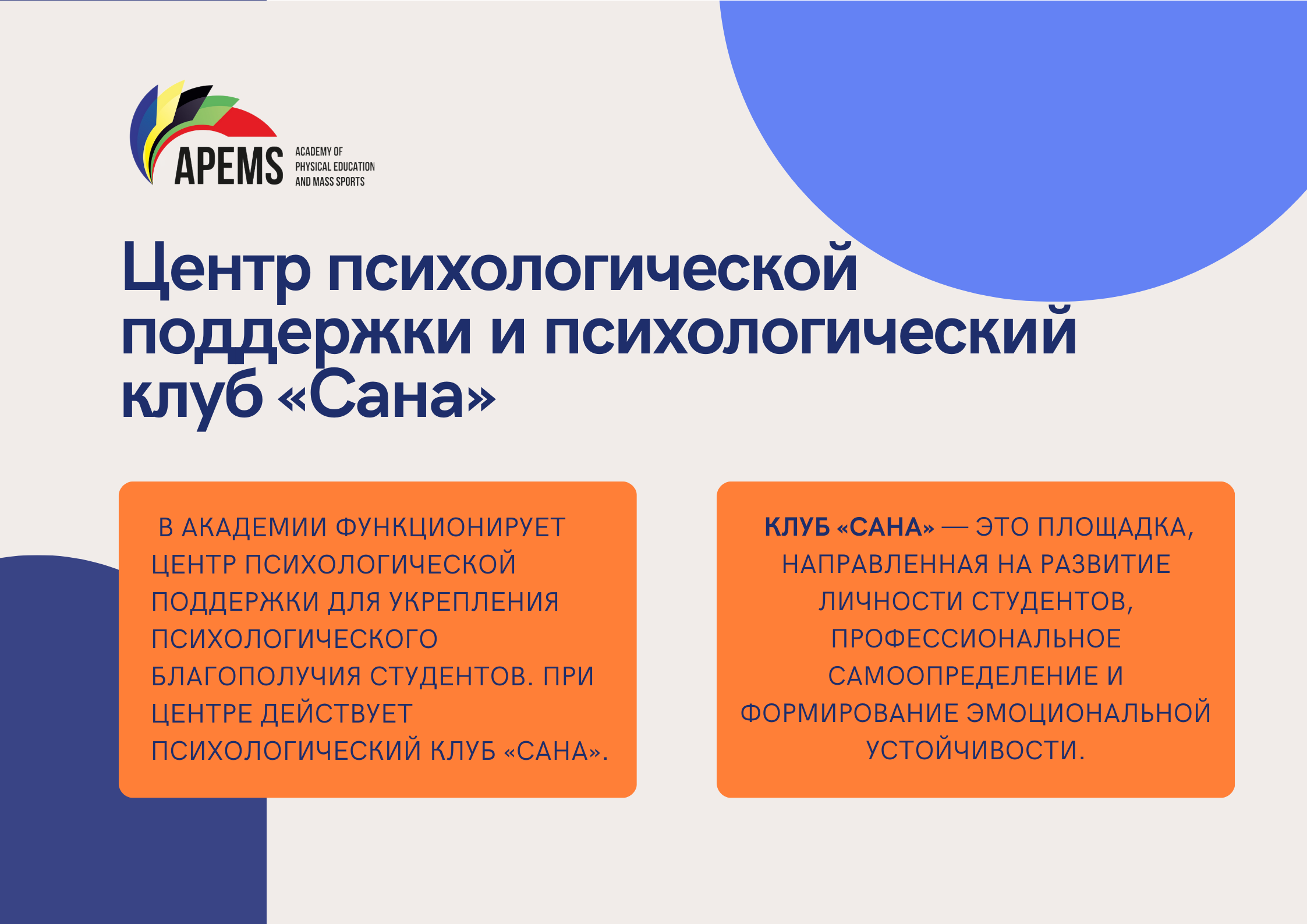 APEMS ACADEMY OF PHYSICAL EDUCATION AND MASS SPORTS

Центр психологической поддержки и психологический клуб «Сана»

В АКАДЕМИИ ФУНКЦИОНИРУЕТ ЦЕНТР ПСИХОЛОГИЧЕСКОЙ ПОДДЕРЖКИ ДЛЯ УКРЕПЛЕНИЯ ПСИХОЛОГИЧЕСКОГО БЛАГОПОЛУЧИЯ СТУДЕНТОВ. ПРИ ЦЕНТРЕ ДЕЙСТВУЕТ ПСИХОЛОГИЧЕСКИЙ КЛУБ «САНА».

КЛУБ «САНА» — ЭТО ПЛОЩАДКА, НАПРАВЛЕННАЯ НА РАЗВИТИЕ ЛИЧНОСТИ СТУДЕНТОВ, ПРОФЕССИОНАЛЬНОЕ САМООПРЕДЕЛЕНИЕ И ФОРМИРОВАНИЕ ЭМОЦИОНАЛЬНОЙ УСТОЙЧИВОСТИ.